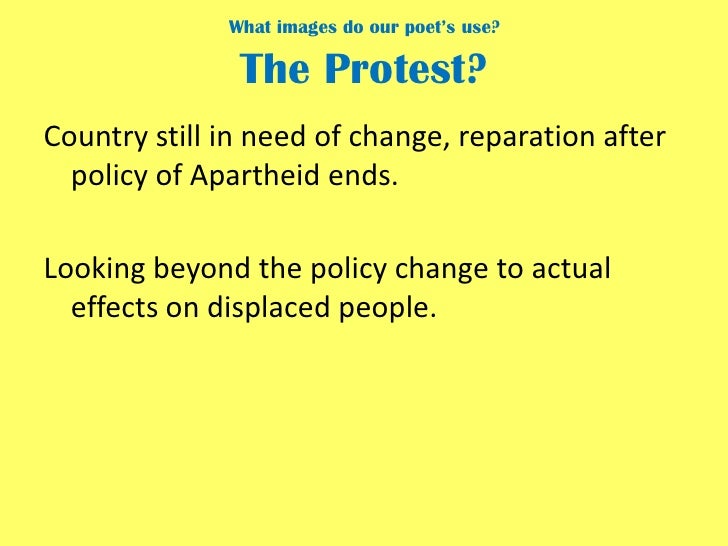 What images do our poet's use?

The Protest?

Country still in need of change, reparation after policy of Apartheid ends.

Looking beyond the policy change to actual effects on displaced people.